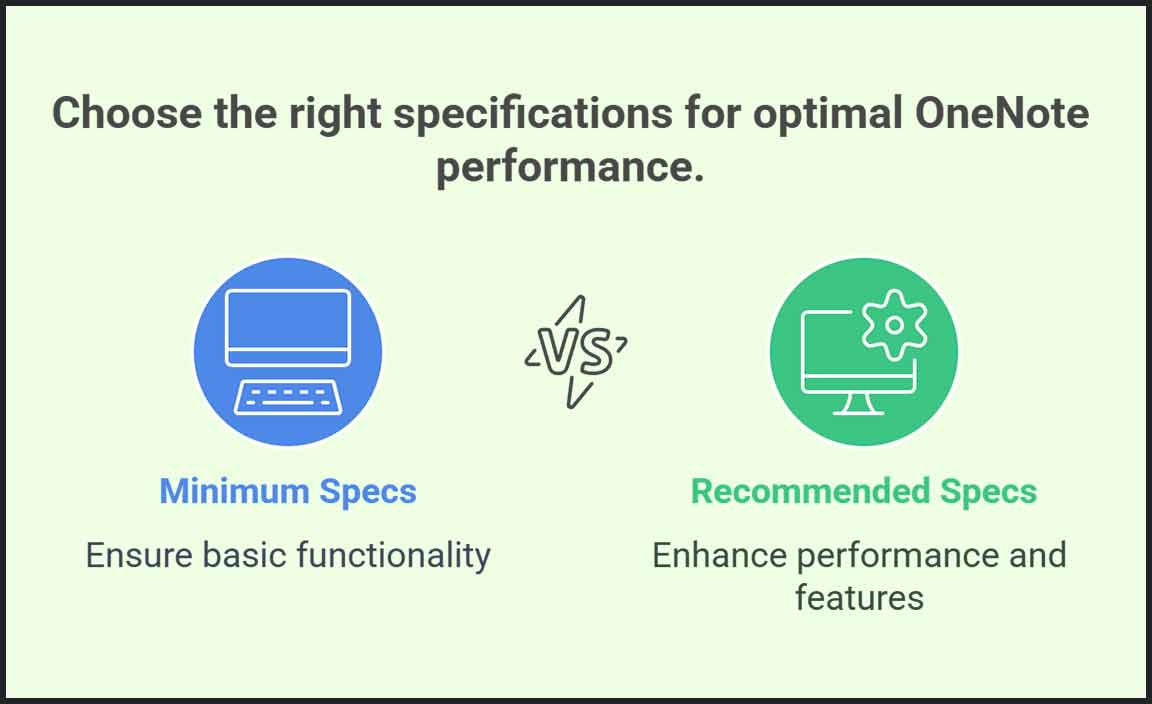 Choose the right specifications for optimal OneNote performance.

VS

Minimum Specs

Ensure basic functionality

Recommended Specs

Enhance performance and features